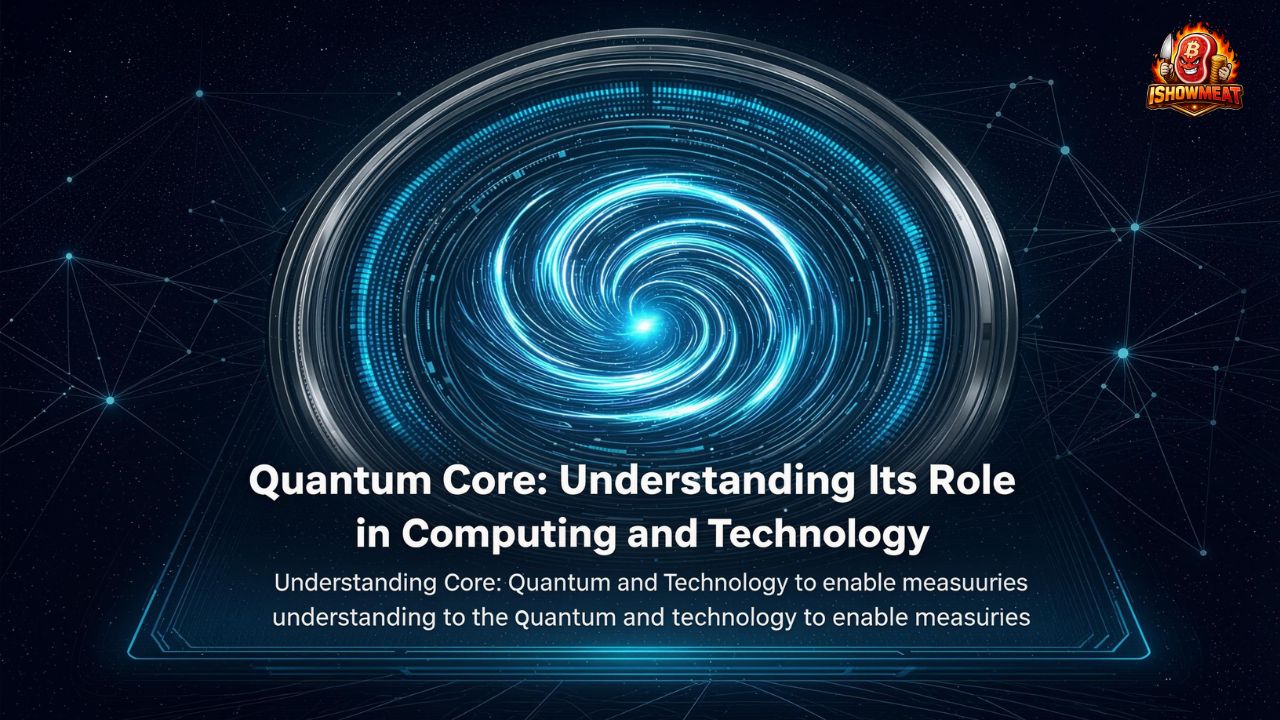 ISHOWMEAT

Quantum Core: Understanding Its Role in Computing and Technology

Understanding Core: Quantum and Technology to enable measuuries understanding to the Quantum and technology to enable measuries